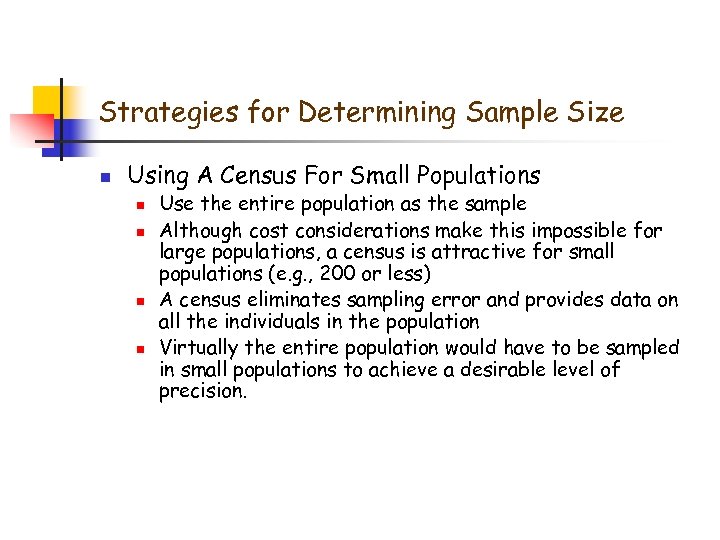 Strategies for Determining Sample Size

- Using A Census For Small Populations
  - Use the entire population as the sample
  - Although cost considerations make this impossible for large populations, a census is attractive for small populations (e.g., 200 or less)
  - A census eliminates sampling error and provides data on all the individuals in the population
  - Virtually the entire population would have to be sampled in small populations to achieve a desirable level of precision.